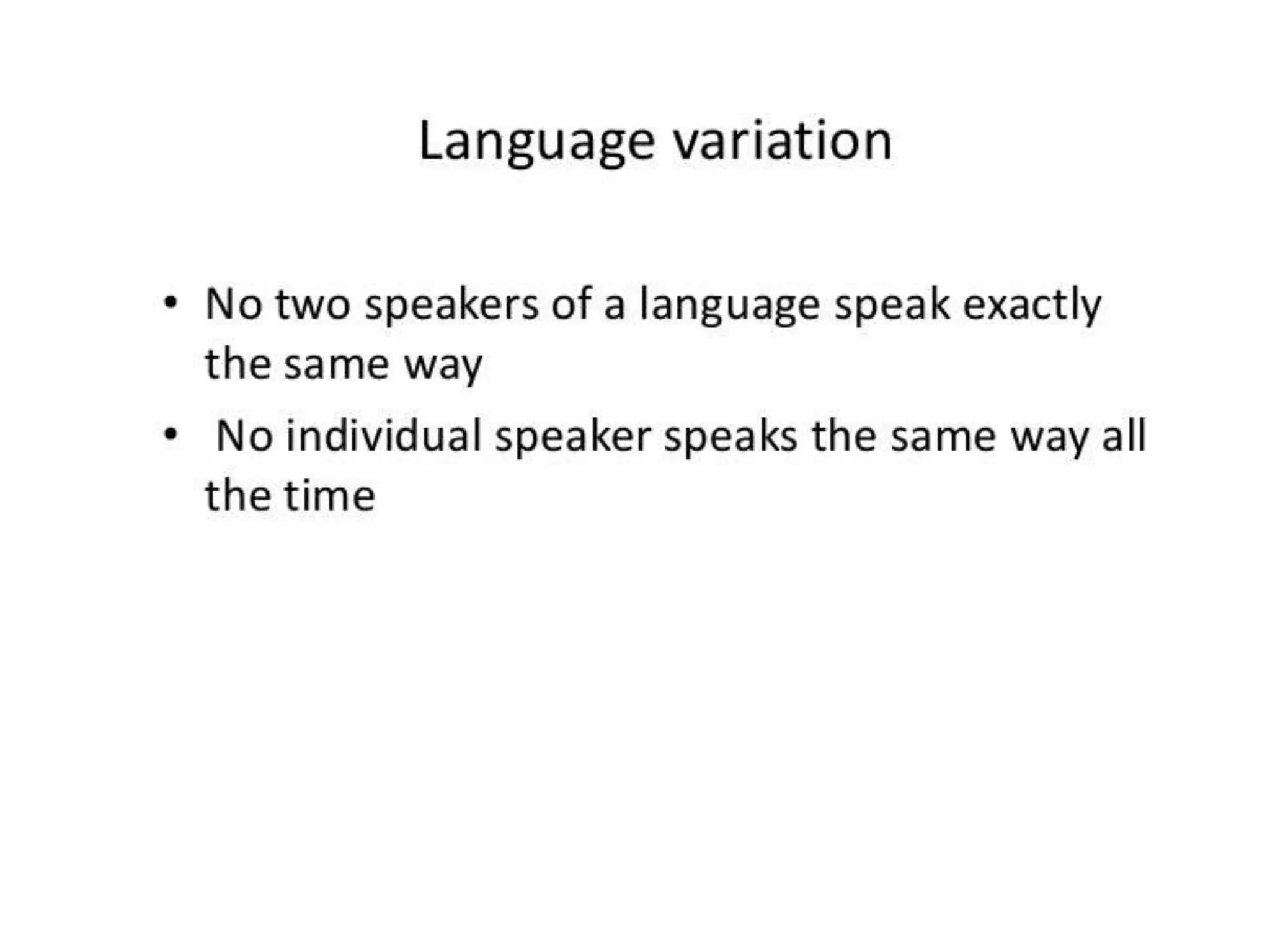 Language variation

• No two speakers of a language speak exactly the same way
• No individual speaker speaks the same way all the time